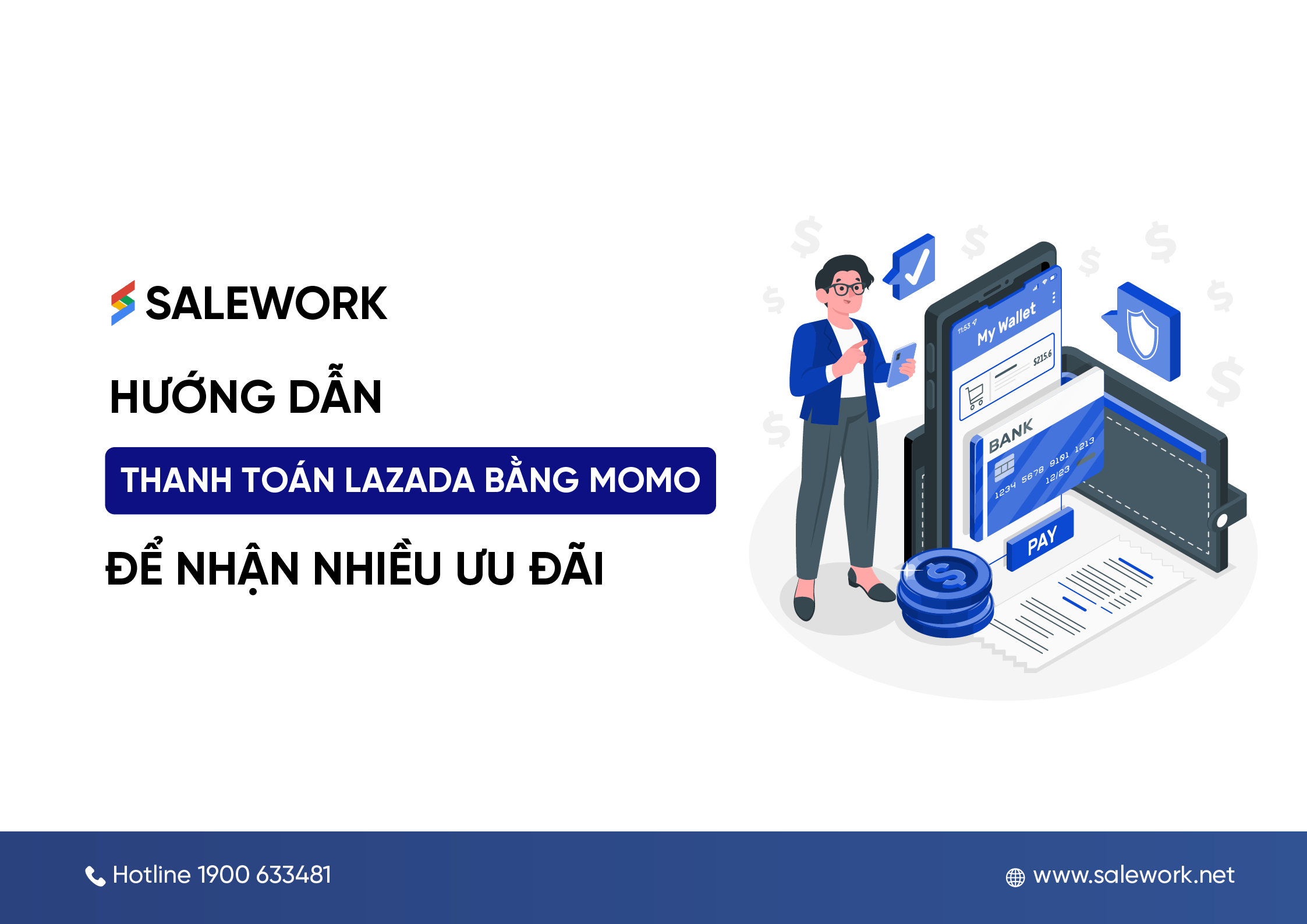 SALEWORK

HƯỚNG DẪN

THANH TOÁN LAZADA BẰNG MOMO

ĐỂ NHẬN NHIỀU ƯU ĐÃI

11:53

My Wallet

$215.6

BANK

1234 5678 9101 1213

12/23

PAY

Hotline 1900 633481

www.salework.net